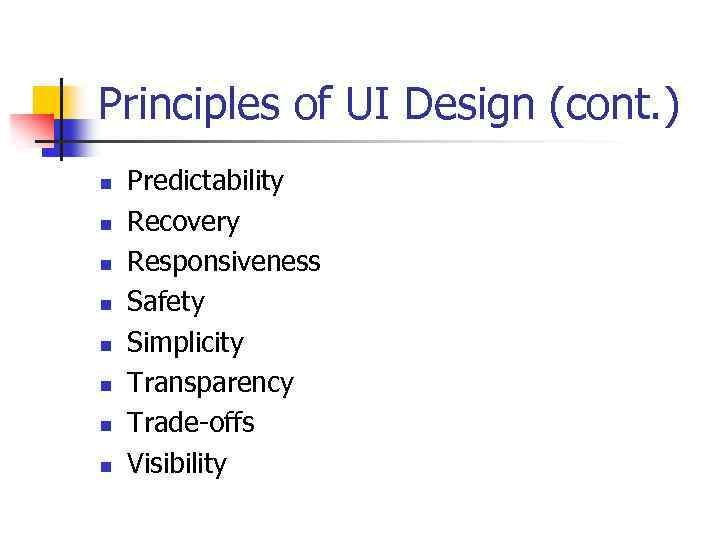 Principles of UI Design (cont.)

- Predictability
- Recovery
- Responsiveness
- Safety
- Simplicity
- Transparency
- Trade-offs
- Visibility